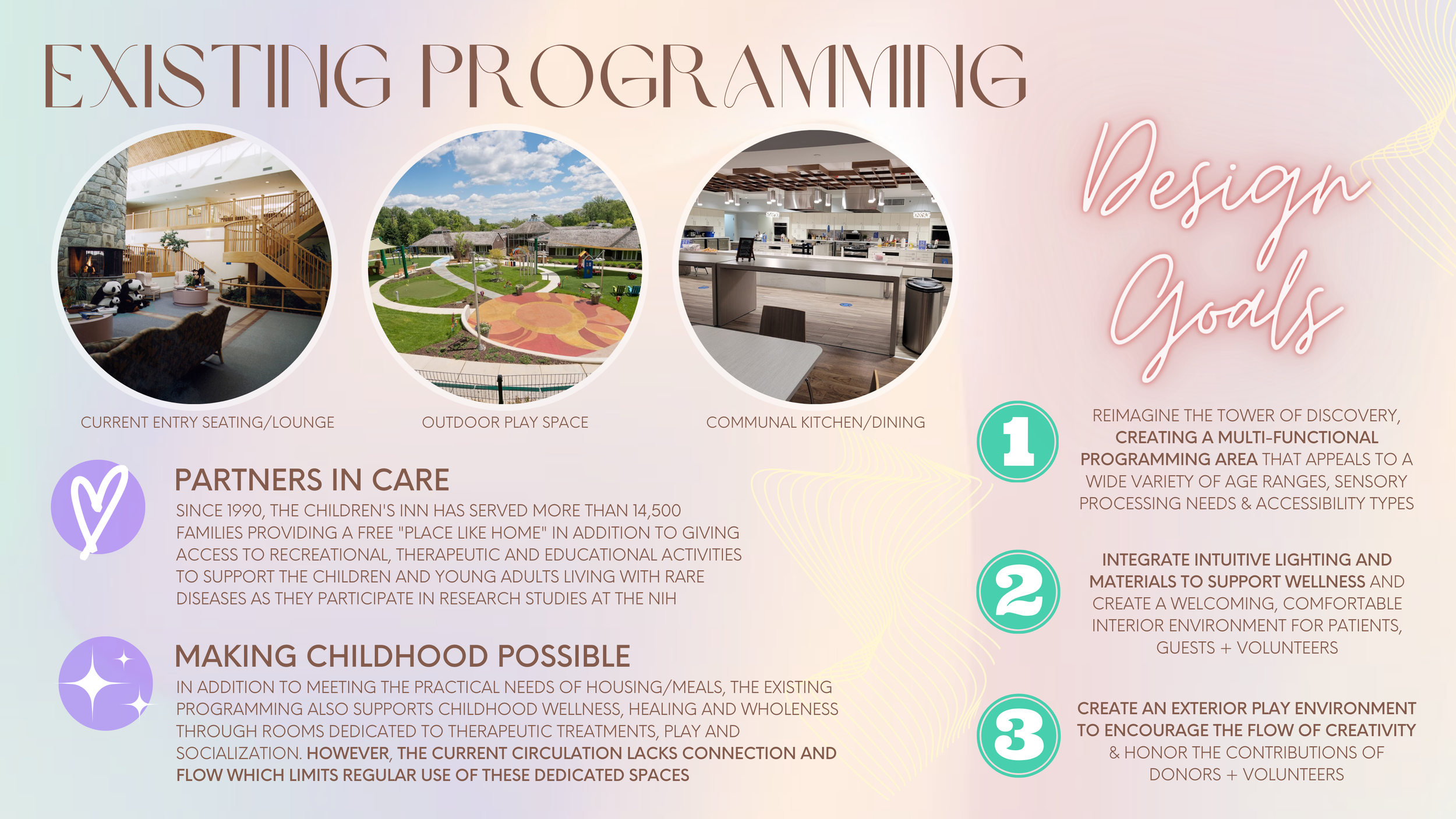 EXISTING PROGRAMMING

CURRENT ENTRY SEATING/LOUNGE

OUTDOOR PLAY SPACE

COMMUNAL KITCHEN/DINING

PARTNERS IN CARE

SINCE 1990, THE CHILDREN'S INN HAS SERVED MORE THAN 14,500 FAMILIES PROVIDING A FREE "PLACE LIKE HOME" IN ADDITION TO GIVING ACCESS TO RECREATIONAL, THERAPEUTIC AND EDUCATIONAL ACTIVITIES TO SUPPORT THE CHILDREN AND YOUNG ADULTS LIVING WITH RARE DISEASES AS THEY PARTICIPATE IN RESEARCH STUDIES AT THE NIH

MAKING CHILDHOOD POSSIBLE

IN ADDITION TO MEETING THE PRACTICAL NEEDS OF HOUSING/MEALS, THE EXISTING PROGRAMMING ALSO SUPPORTS CHILDHOOD WELLNESS, HEALING AND WHOLENESS THROUGH ROOMS DEDICATED TO THERAPEUTIC TREATMENTS, PLAY AND SOCIALIZATION. HOWEVER, THE CURRENT CIRCULATION LACKS CONNECTION AND FLOW WHICH LIMITS REGULAR USE OF THESE DEDICATED SPACES

Design Goals

1

REIMAGINE THE TOWER OF DISCOVERY, CREATING A MULTI-FUNCTIONAL PROGRAMMING AREA THAT APPEALS TO A WIDE VARIETY OF AGE RANGES, SENSORY PROCESSING NEEDS & ACCESSIBILITY TYPES

2

INTEGRATE INTUITIVE LIGHTING AND MATERIALS TO SUPPORT WELLNESS AND CREATE A WELCOMING, COMFORTABLE INTERIOR ENVIRONMENT FOR PATIENTS, GUESTS + VOLUNTEERS

3

CREATE AN EXTERIOR PLAY ENVIRONMENT TO ENCOURAGE THE FLOW OF CREATIVITY & HONOR THE CONTRIBUTIONS OF DONORS + VOLUNTEERS